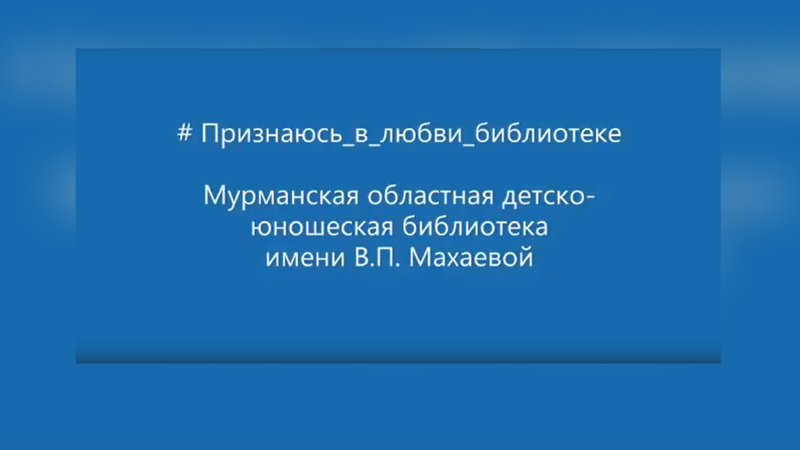 # Признаюсь_в_любви_библиотеке

Мурманская областная детско-юношеская библиотека имени В.П. Махаевой